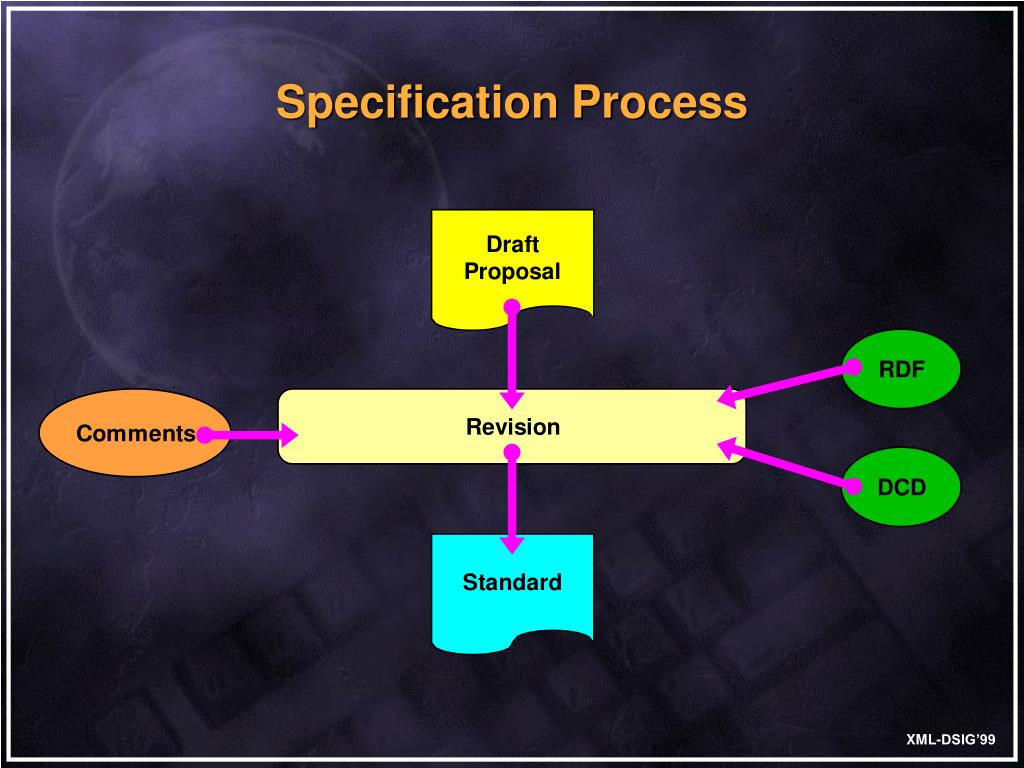 Specification Process

Draft Proposal

RDF

Comments

Revision

DCD

Standard

XML-DSIG'99